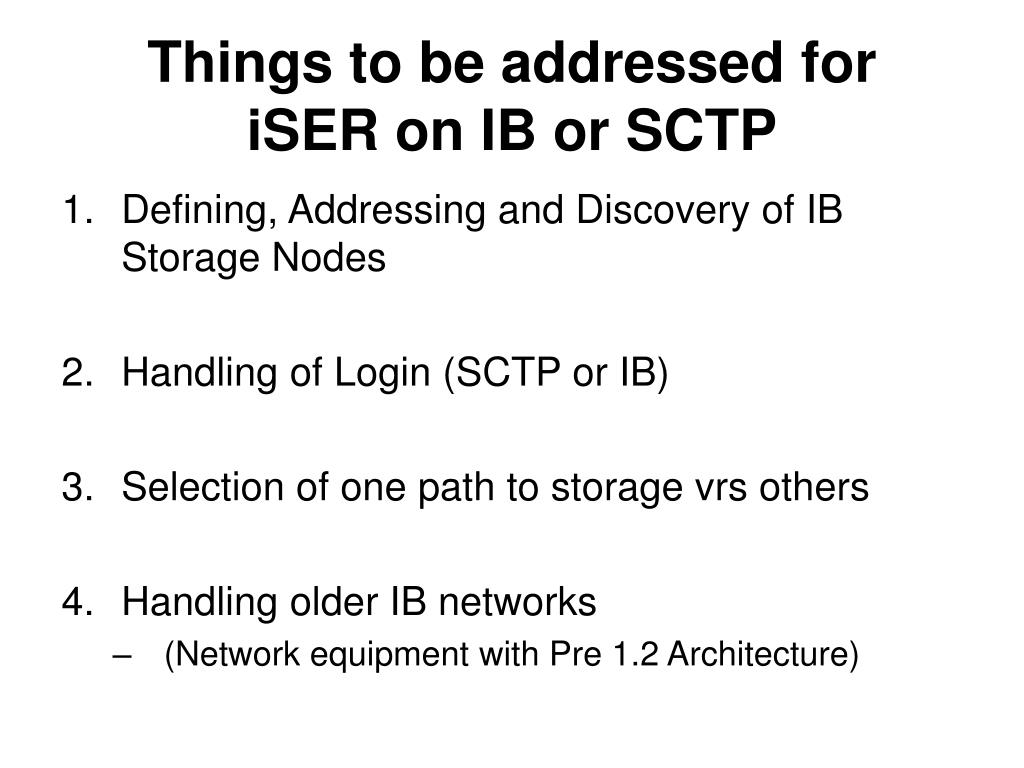 Things to be addressed for iSER on IB or SCTP

1. Defining, Addressing and Discovery of IB Storage Nodes

2. Handling of Login (SCTP or IB)

3. Selection of one path to storage vrs others

4. Handling older IB networks
– (Network equipment with Pre 1.2 Architecture)